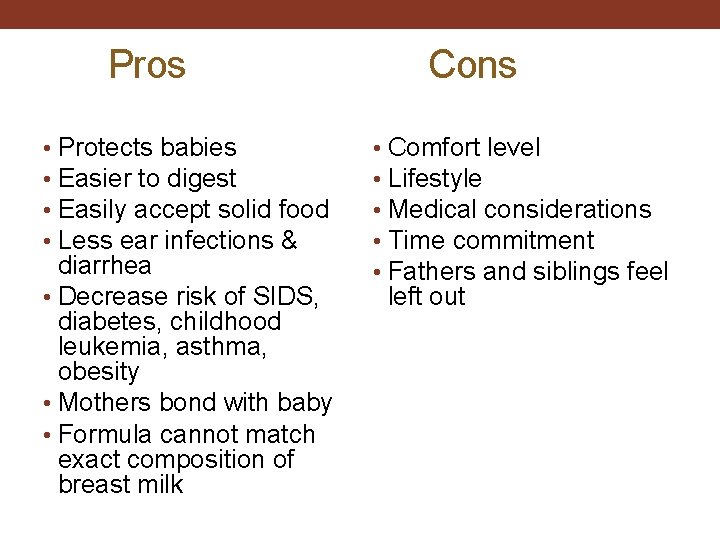 Pros

• Protects babies
• Easier to digest
• Easily accept solid food
• Less ear infections & diarrhea
• Decrease risk of SIDS, diabetes, childhood leukemia, asthma, obesity
• Mothers bond with baby
• Formula cannot match exact composition of breast milk

Cons

• Comfort level
• Lifestyle
• Medical considerations
• Time commitment
• Fathers and siblings feel left out